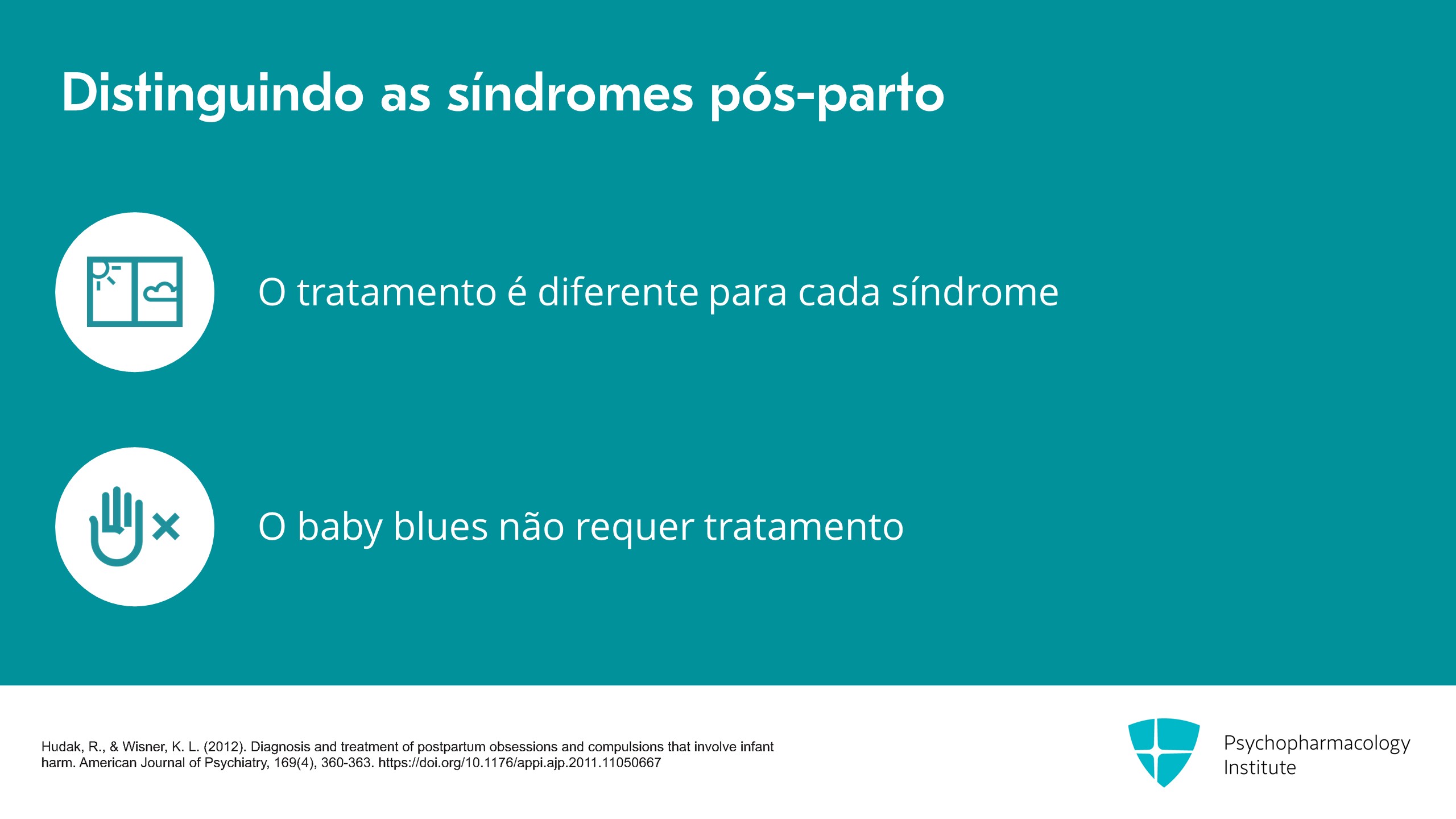 Distinguindo as síndromes pós-parto

O tratamento é diferente para cada síndrome

O baby blues não requer tratamento

Hudak, R., & Wisner, K. L. (2012). Diagnosis and treatment of postpartum obsessions and compulsions that involve infant harm. American Journal of Psychiatry, 169(4), 360-363. https://doi.org/10.1176/appi.ajp.2011.11050667

Psychopharmacology Institute